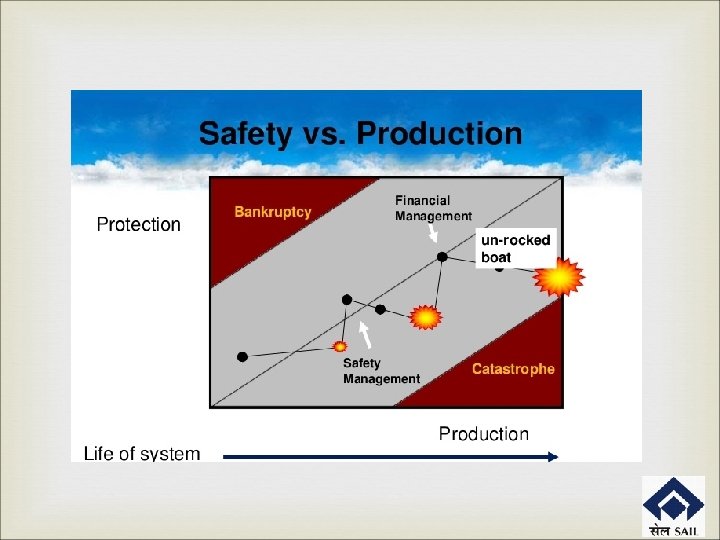 Safety vs. Production

Protection

Bankruptcy

Financial Management

un-rocked boat

Safety Management

Catastrophe

Production

Life of system

सेल SAIL